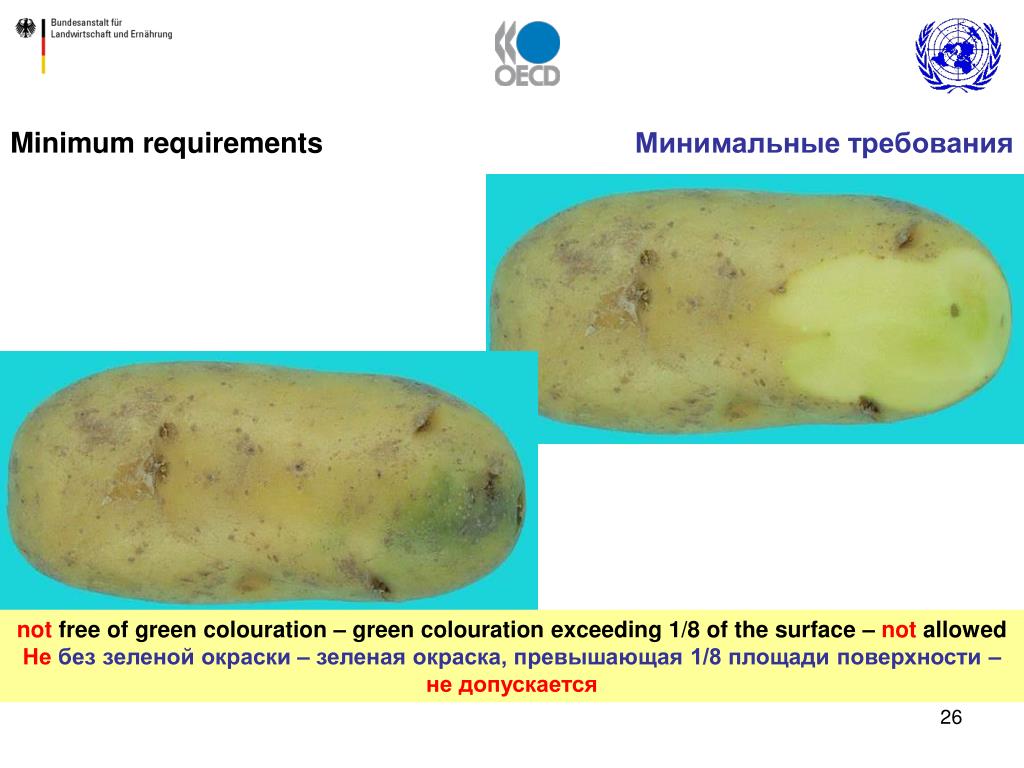 Bundesanstalt für Landwirtschaft und Ernährung

OECD

Minimum requirements

Минимальные требования

not free of green colouration – green colouration exceeding 1/8 of the surface – not allowed
Не без зеленой окраски – зеленая окраска, превышающая 1/8 площади поверхности – не допускается

26